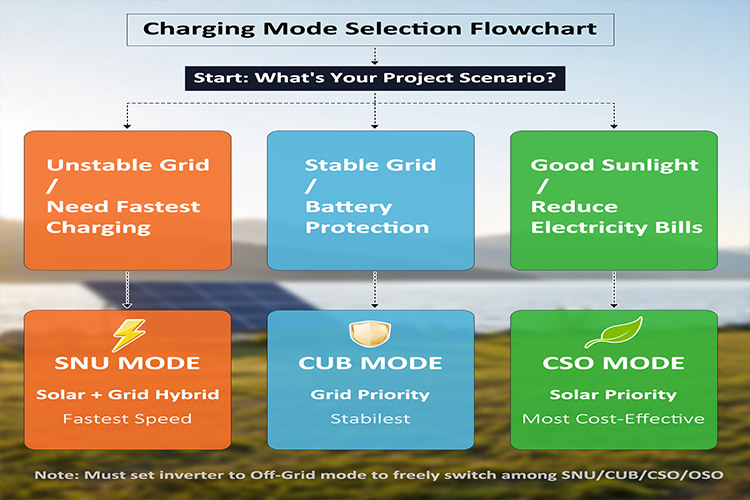 Charging Mode Selection Flowchart

Start: What's Your Project Scenario?

Unstable Grid / Need Fastest Charging

Stable Grid / Battery Protection

Good Sunlight / Reduce Electricity Bills

SNU MODE
Solar + Grid Hybrid
Fastest Speed

CUB MODE
Grid Priority
Stabilest

CSO MODE
Solar Priority
Most Cost-Effective

Note: Must set inverter to Off-Grid mode to freely switch among SNU/CUB/CSO/OSO